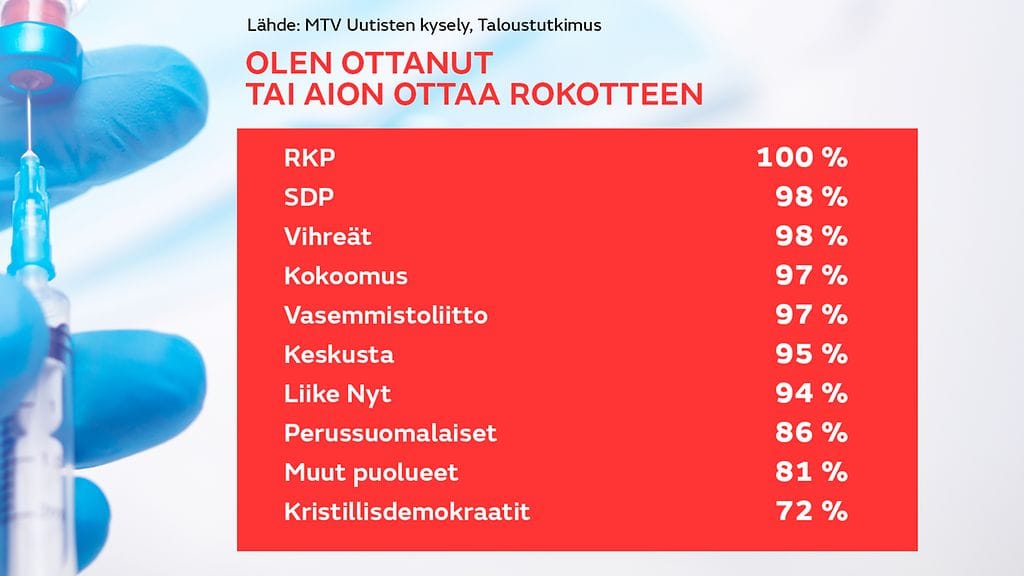 Lähde: MTV Uutisten kysely, Taloustutkimus

OLEN OTTANUT TAI AION OTTAA ROKOTTEEN

| | |
|---|---|
| RKP | 100 % |
| SDP | 98 % |
| Vihreät | 98 % |
| Kokoomus | 97 % |
| Vasemmistoliitto | 97 % |
| Keskusta | 95 % |
| Liike Nyt | 94 % |
| Perussuomalaiset | 86 % |
| Muut puolueet | 81 % |
| Kristillisdemokraatit | 72 % |